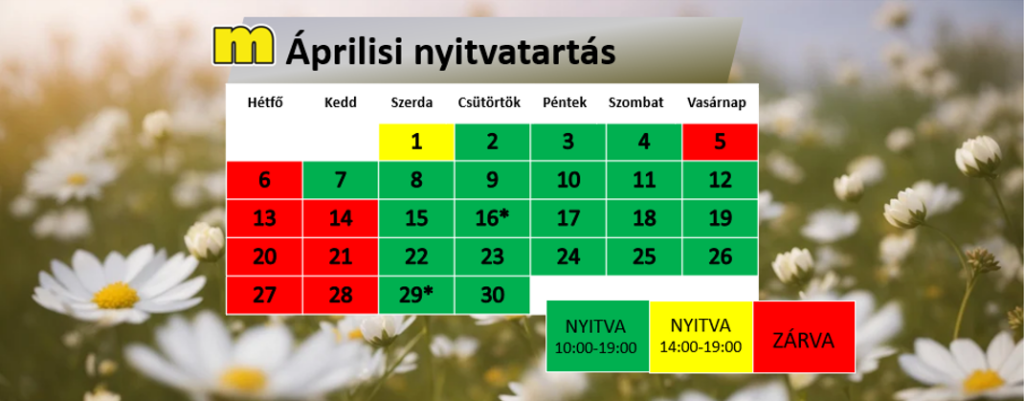 m Áprilisi nyitvatartás

| Hétfő | Kedd | Szerda | Csütörtök | Péntek | Szombat | Vasárnap |
|---|---|---|---|---|---|---|
| | | 1 | 2 | 3 | 4 | 5 |
| 6 | 7 | 8 | 9 | 10 | 11 | 12 |
| 13 | 14 | 15 | 16* | 17 | 18 | 19 |
| 20 | 21 | 22 | 23 | 24 | 25 | 26 |
| 27 | 28 | 29* | 30 | | | |

NYITVA 10:00-19:00

NYITVA 14:00-19:00

ZÁRVA